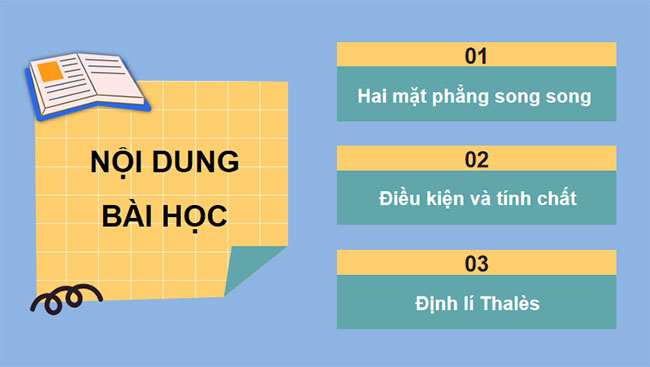 NỘI DUNG BÀI HỌC

01

Hai mặt phẳng song song

02

Điều kiện và tính chất

03

Định lí Thalès